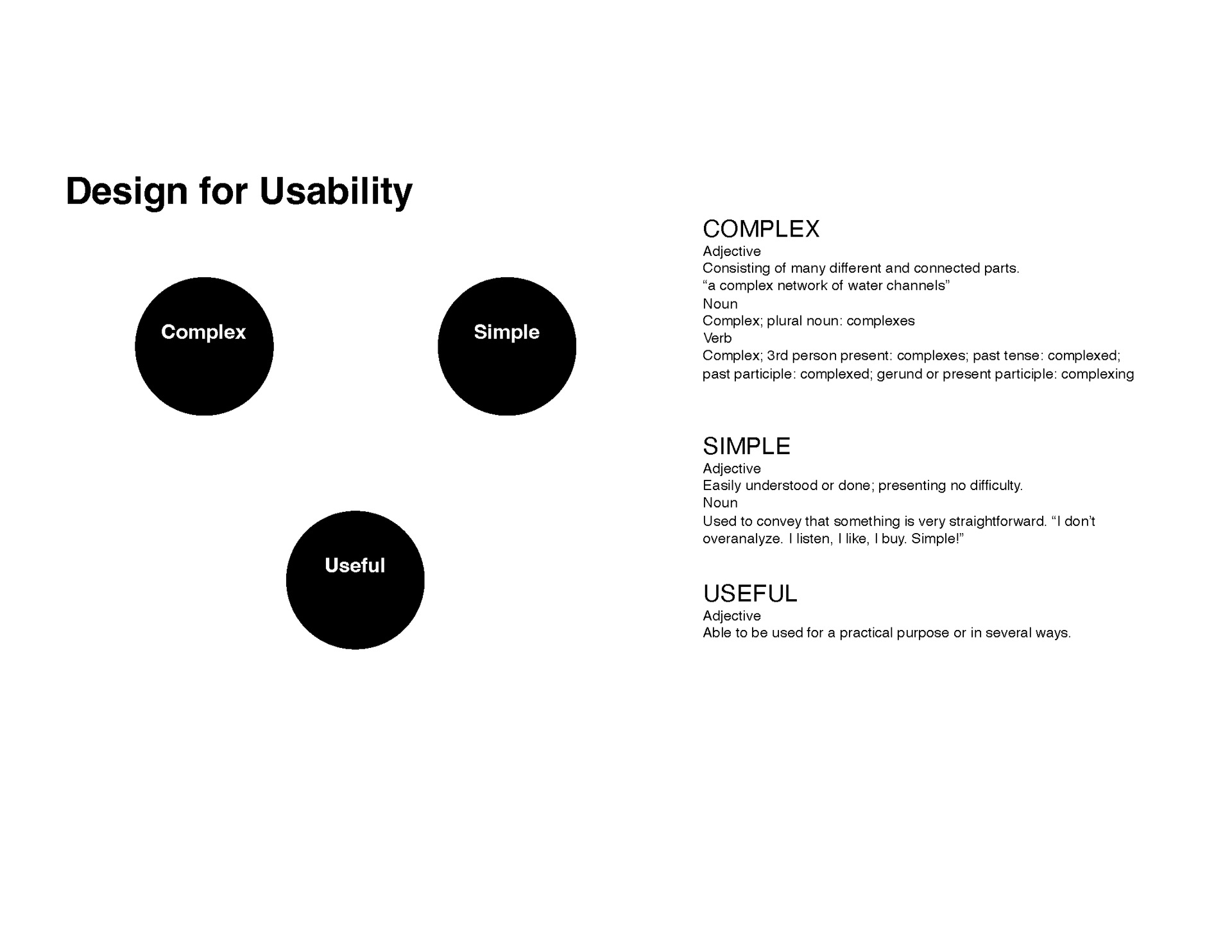 Design for Usability

Complex

Simple

Useful

COMPLEX
Adjective
Consisting of many different and connected parts.
“a complex network of water channels”
Noun
Complex; plural noun: complexes
Verb
Complex; 3rd person present: complexes; past tense: complexed; past participle: complexed; gerund or present participle: complexing

SIMPLE
Adjective
Easily understood or done; presenting no difficulty.
Noun
Used to convey that something is very straightforward. “I don’t overanalyze. I listen, I like, I buy. Simple!”

USEFUL
Adjective
Able to be used for a practical purpose or in several ways.